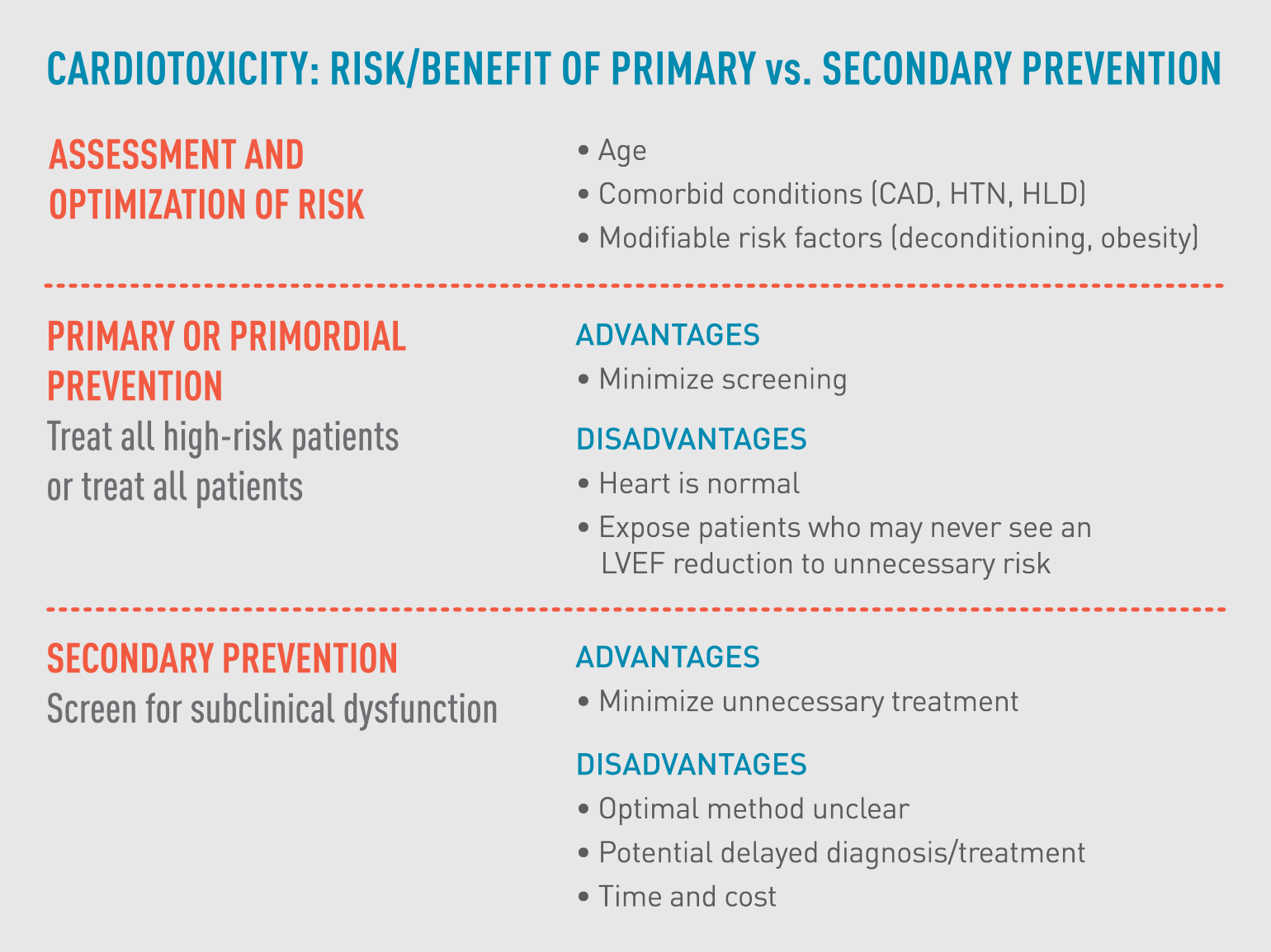 CARDIOTOXICITY: RISK/BENEFIT OF PRIMARY vs. SECONDARY PREVENTION

ASSESSMENT AND OPTIMIZATION OF RISK

• Age
• Comorbid conditions (CAD, HTN, HLD)
• Modifiable risk factors (deconditioning, obesity)

PRIMARY OR PRIMORDIAL PREVENTION
Treat all high-risk patients or treat all patients

ADVANTAGES
• Minimize screening

DISADVANTAGES
• Heart is normal
• Expose patients who may never see an LVEF reduction to unnecessary risk

SECONDARY PREVENTION
Screen for subclinical dysfunction

ADVANTAGES
• Minimize unnecessary treatment

DISADVANTAGES
• Optimal method unclear
• Potential delayed diagnosis/treatment
• Time and cost